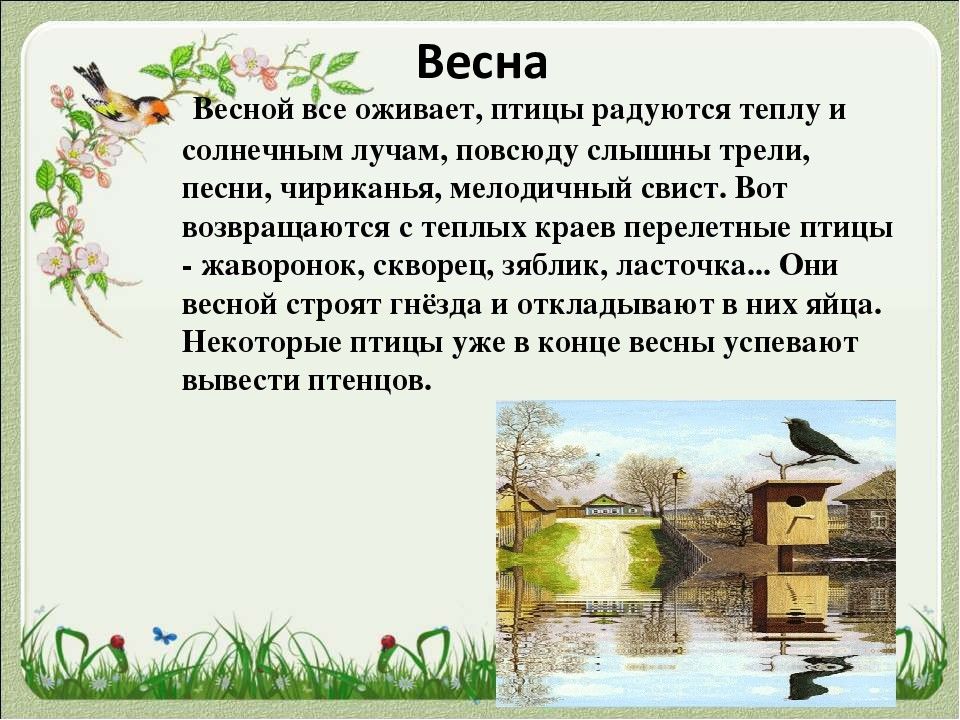 Весна

Весной все оживает, птицы радуются теплу и солнечным лучам, повсюду слышны трели, песни, чириканья, мелодичный свист. Вот возвращаются с теплых краев перелетные птицы - жаворонок, скворец, зяблик, ласточка... Они весной строят гнёзда и откладывают в них яйца. Некоторые птицы уже в конце весны успевают вывести птенцов.